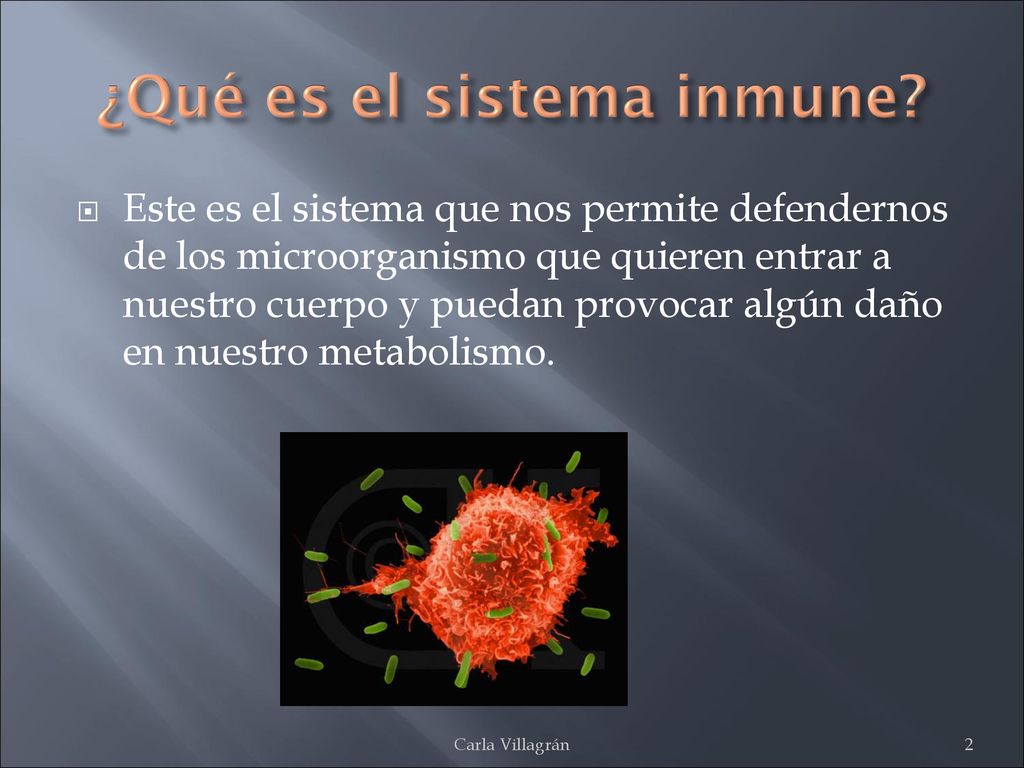 ¿Qué es el sistema inmune?

Este es el sistema que nos permite defendernos de los microorganismo que quieren entrar a nuestro cuerpo y puedan provocar algún daño en nuestro metabolismo.

Carla Villagrán

2